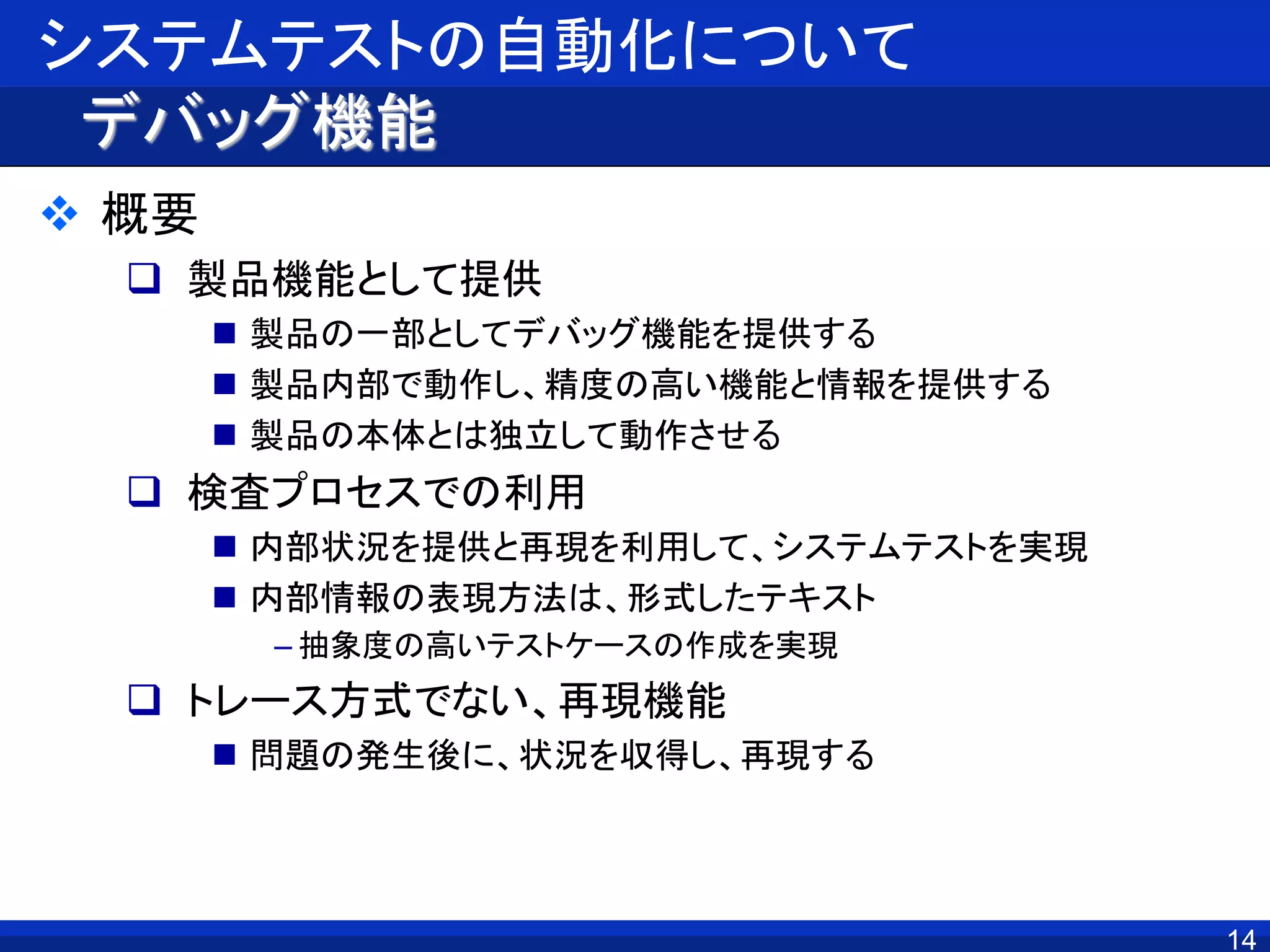 システムテストの自動化について
デバッグ機能

❖ 概要

❑ 製品機能として提供

■ 製品の一部としてデバッグ機能を提供する

■ 製品内部で動作し、精度の高い機能と情報を提供する

■ 製品の本体とは独立して動作させる

❑ 検査プロセスでの利用

■ 内部状況を提供と再現を利用して、システムテストを実現

■ 内部情報の表現方法は、形式したテキスト

– 抽象度の高いテストケースの作成を実現

❑ トレース方式でない、再現機能

■ 問題の発生後に、状況を収得し、再現する

14